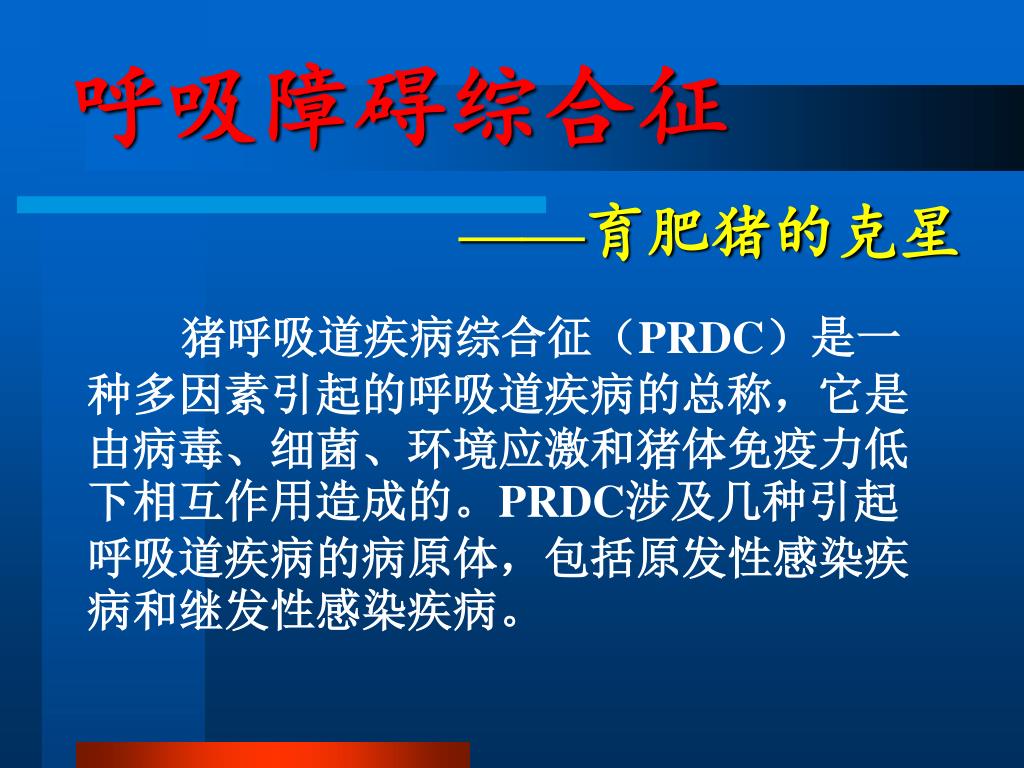 呼吸障碍综合征

——育肥猪的克星

猪呼吸道疾病综合征（PRDC）是一种多因素引起的呼吸道疾病的总称，它是由病毒、细菌、环境应激和猪体免疫力低下相互作用造成的。PRDC涉及几种引起呼吸道疾病的病原体，包括原发性感染疾病和继发性感染疾病。